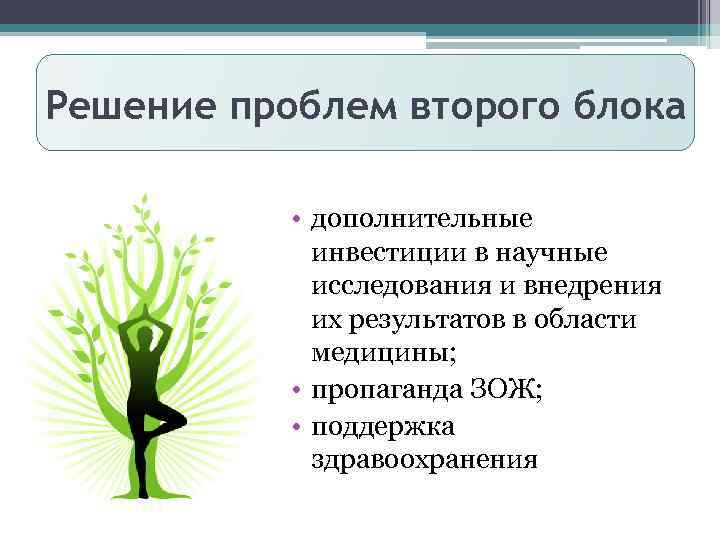 Решение проблем второго блока

• дополнительные инвестиции в научные исследования и внедрения их результатов в области медицины;
• пропаганда ЗОЖ;
• поддержка здравоохранения